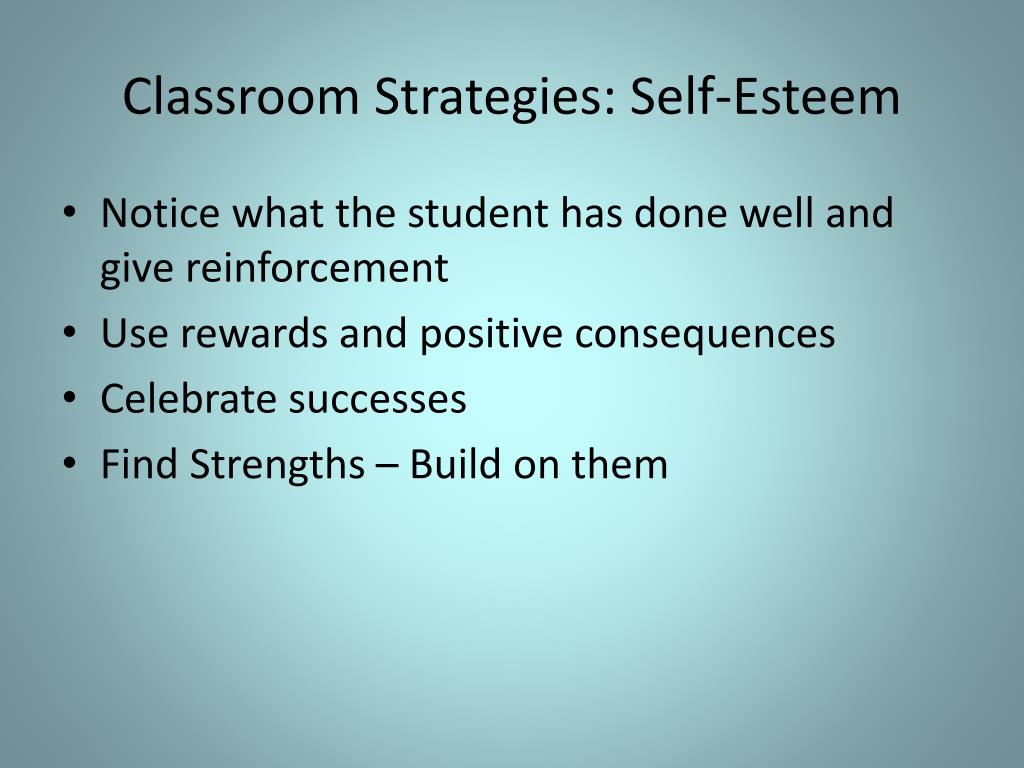 Classroom Strategies: Self-Esteem

• Notice what the student has done well and give reinforcement
• Use rewards and positive consequences
• Celebrate successes
• Find Strengths – Build on them